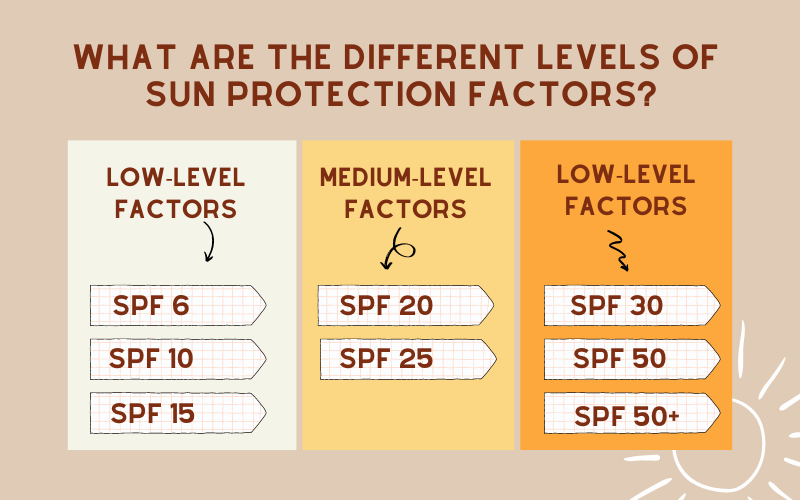 WHAT ARE THE DIFFERENT LEVELS OF SUN PROTECTION FACTORS?

LOW-LEVEL FACTORS

SPF 6

SPF 10

SPF 15

MEDIUM-LEVEL FACTORS

SPF 20

SPF 25

LOW-LEVEL FACTORS

SPF 30

SPF 50

SPF 50+